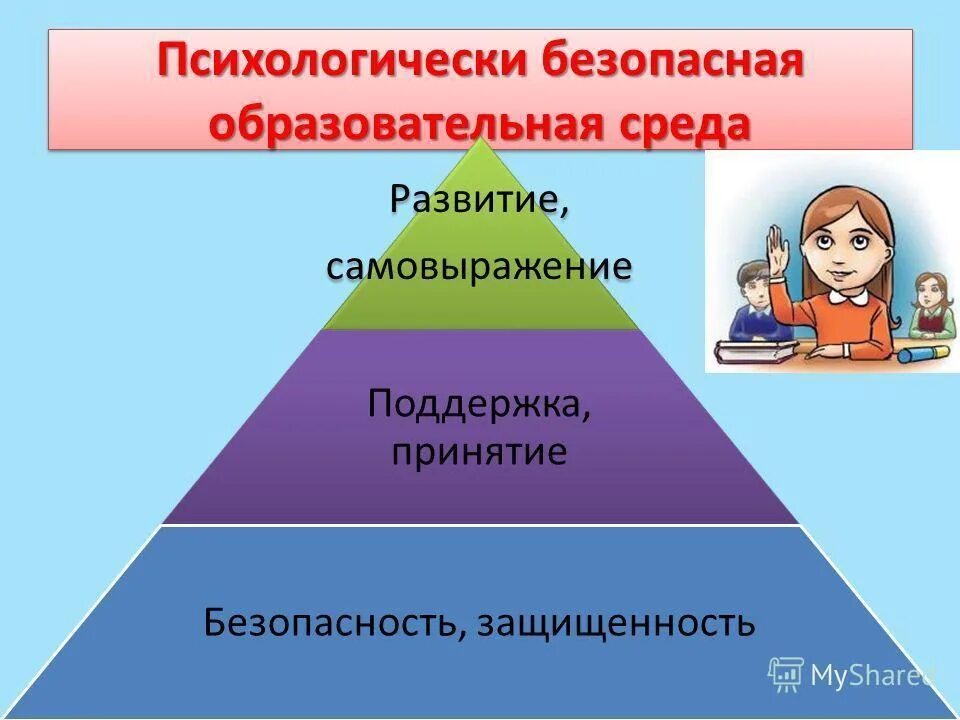 Психологически безопасная образовательная среда

Развитие,

самовыражение

Поддержка, принятие

Безопасность, защищенность

MyShared